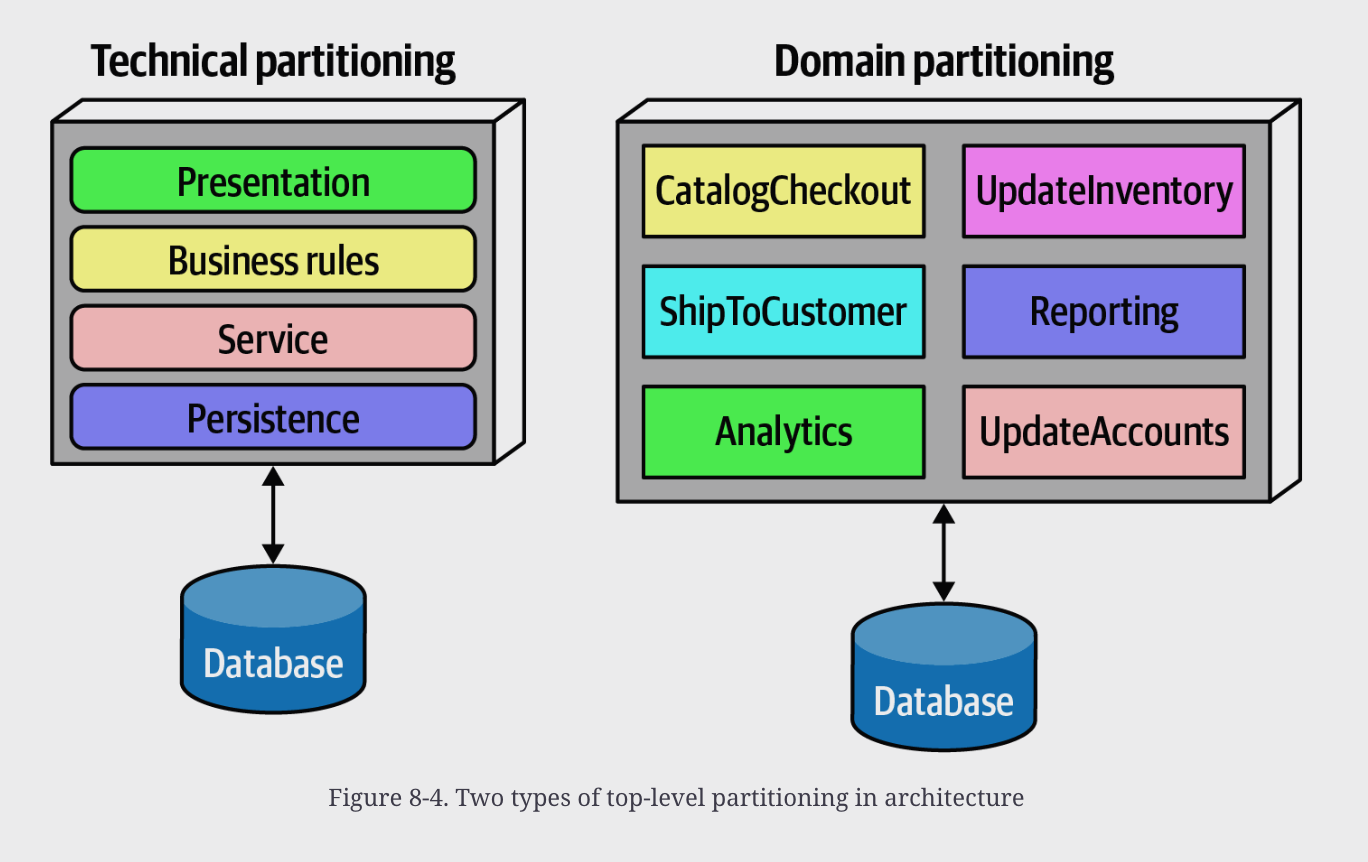 Technical partitioning

Presentation

Business rules

Service

Persistence

Database

Domain partitioning

CatalogCheckout

UpdateInventory

ShipToCustomer

Reporting

Analytics

UpdateAccounts

Database

Figure 8-4. Two types of top-level partitioning in architecture